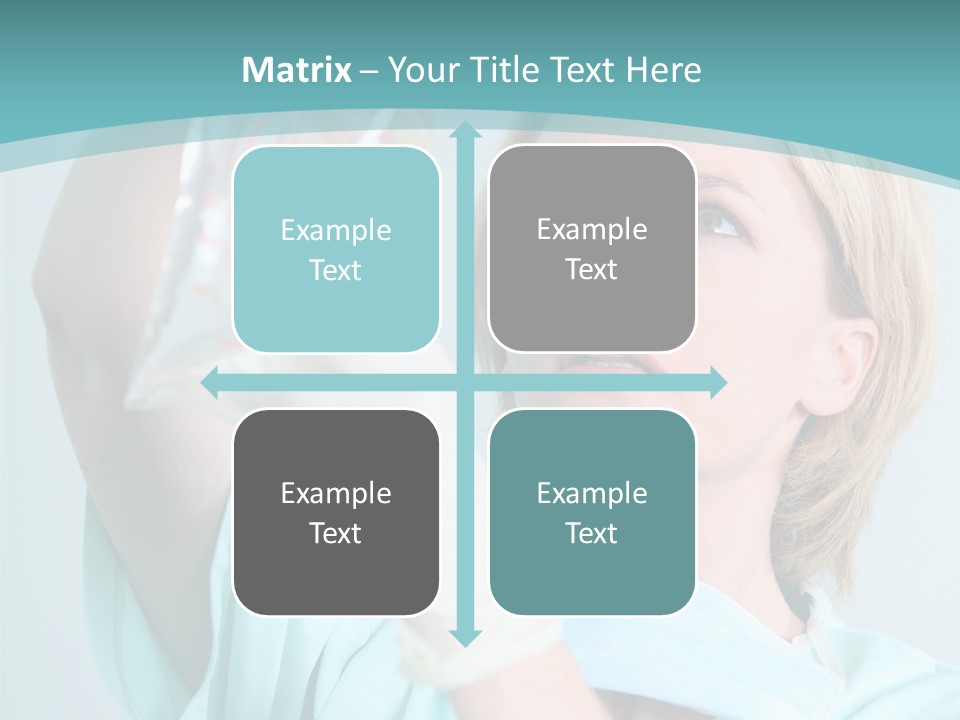 Matrix – Your Title Text Here

Example Text

Example Text

Example Text

Example Text